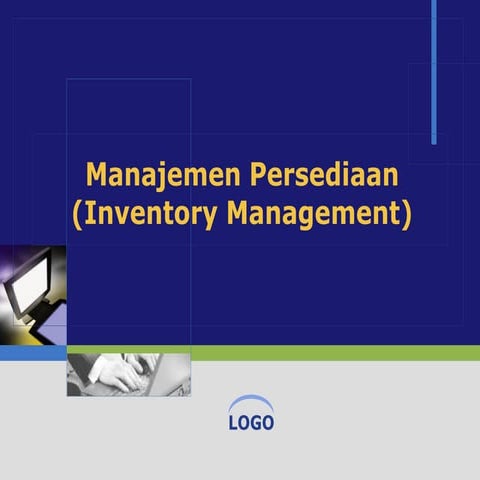 Manajemen Persediaan
(Inventory Management)

LOGO